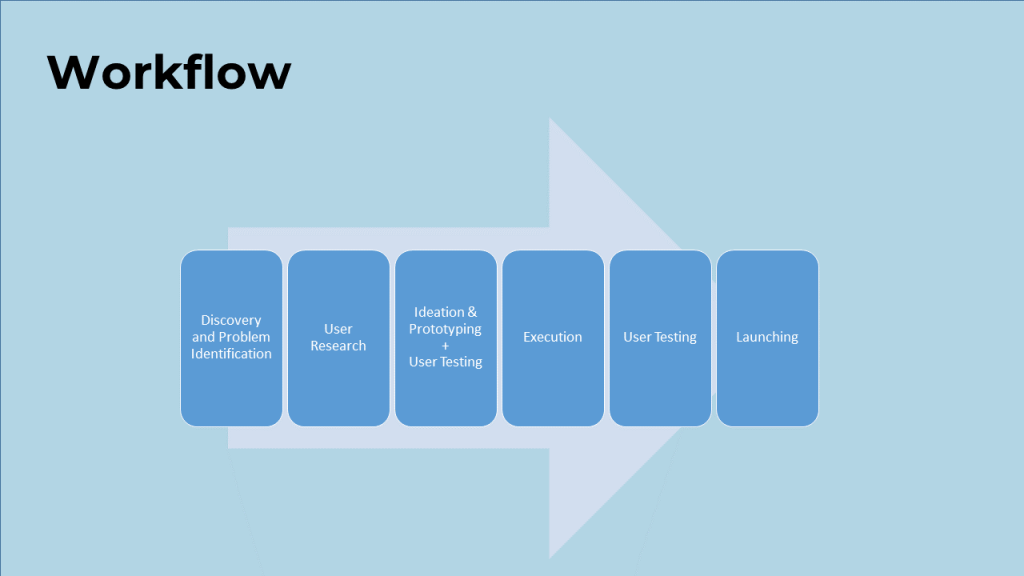 Workflow

Discovery and Problem Identification

User Research

Ideation & Prototyping + User Testing

Execution

User Testing

Launching